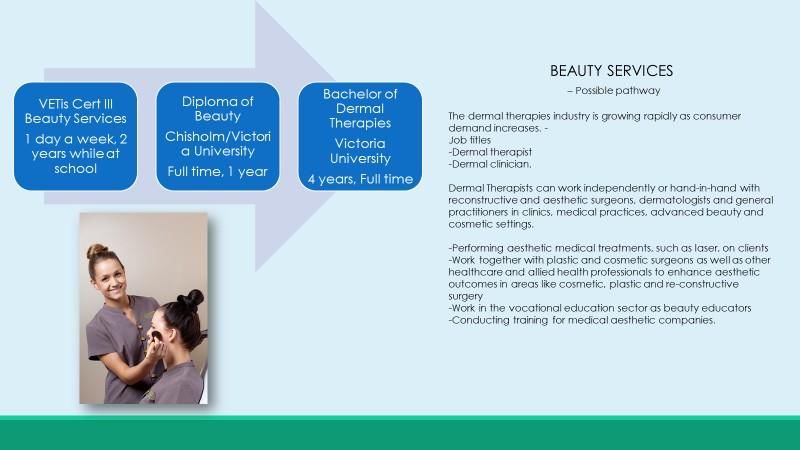 VETis Cert III Beauty Services

1 day a week, 2 years while at school

Diploma of Beauty

Chisholm/Victoria University

Full time, 1 year

Bachelor of Dermal Therapies

Victoria University

4 years, Full time

BEAUTY SERVICES

– Possible pathway

The dermal therapies industry is growing rapidly as consumer demand increases. -
Job titles
-Dermal therapist
-Dermal clinician.

Dermal Therapists can work independently or hand-in-hand with reconstructive and aesthetic surgeons, dermatologists and general practitioners in clinics, medical practices, advanced beauty and cosmetic settings.

-Performing aesthetic medical treatments, such as laser, on clients
-Work together with plastic and cosmetic surgeons as well as other healthcare and allied health professionals to enhance aesthetic outcomes in areas like cosmetic, plastic and re-constructive surgery
-Work in the vocational education sector as beauty educators
-Conducting training for medical aesthetic companies.